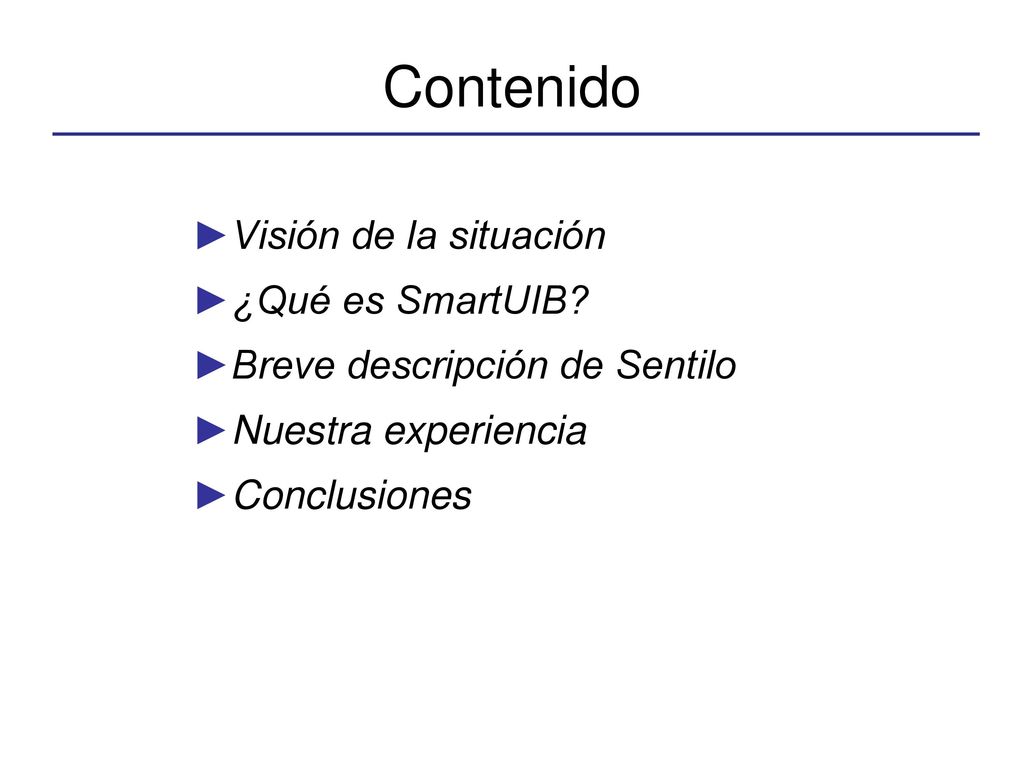 Contenido

►Visión de la situación
►¿Qué es SmartUIB?
►Breve descripción de Sentilo
►Nuestra experiencia
►Conclusiones